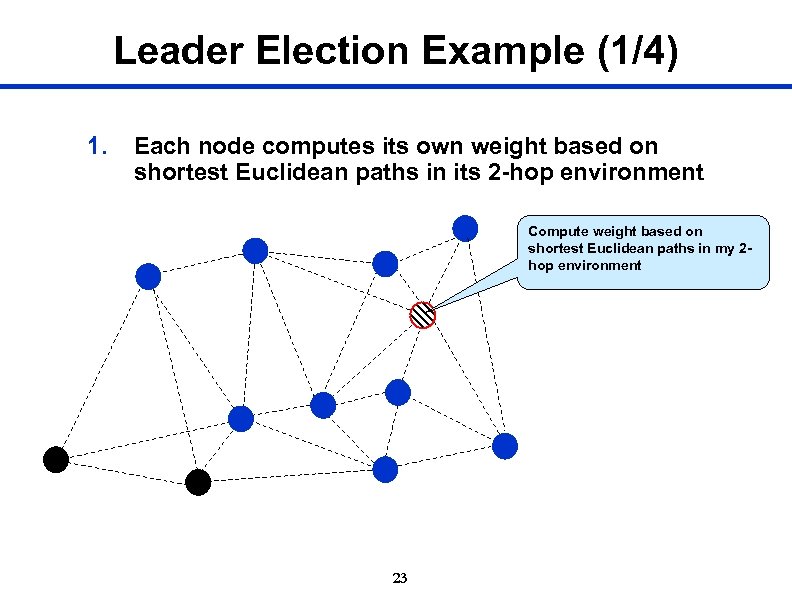 Leader Election Example (1/4)

1. Each node computes its own weight based on shortest Euclidean paths in its 2-hop environment

Compute weight based on shortest Euclidean paths in my 2-hop environment

23